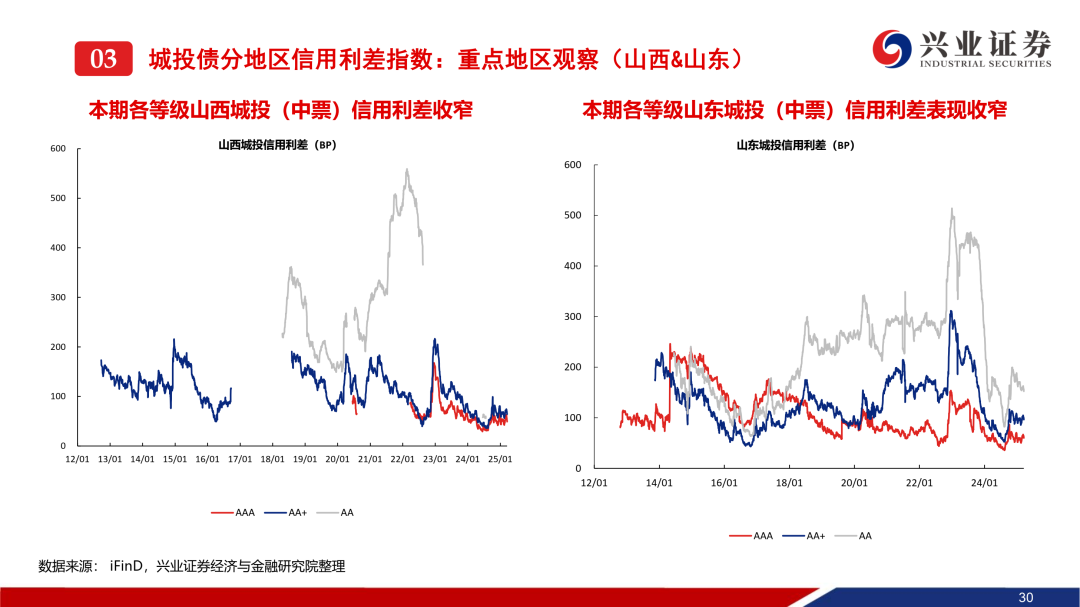 03 城投债分地区信用利差指数：重点地区观察（山西&山东）

兴业证券
INDUSTRIAL SECURITIES

本期各等级山西城投（中票）信用利差收窄

山西城投信用利差（BP）

600
500
400
300
200
100
0

12/01 13/01 14/01 15/01 16/01 17/01 18/01 19/01 20/01 21/01 22/01 23/01 24/01 25/01

AAA AA+ AA

本期各等级山东城投（中票）信用利差表现收窄

山东城投信用利差（BP）

600
500
400
300
200
100
0

12/01 14/01 16/01 18/01 20/01 22/01 24/01

AAA AA+ AA

数据来源： iFinD，兴业证券经济与金融研究院整理

30